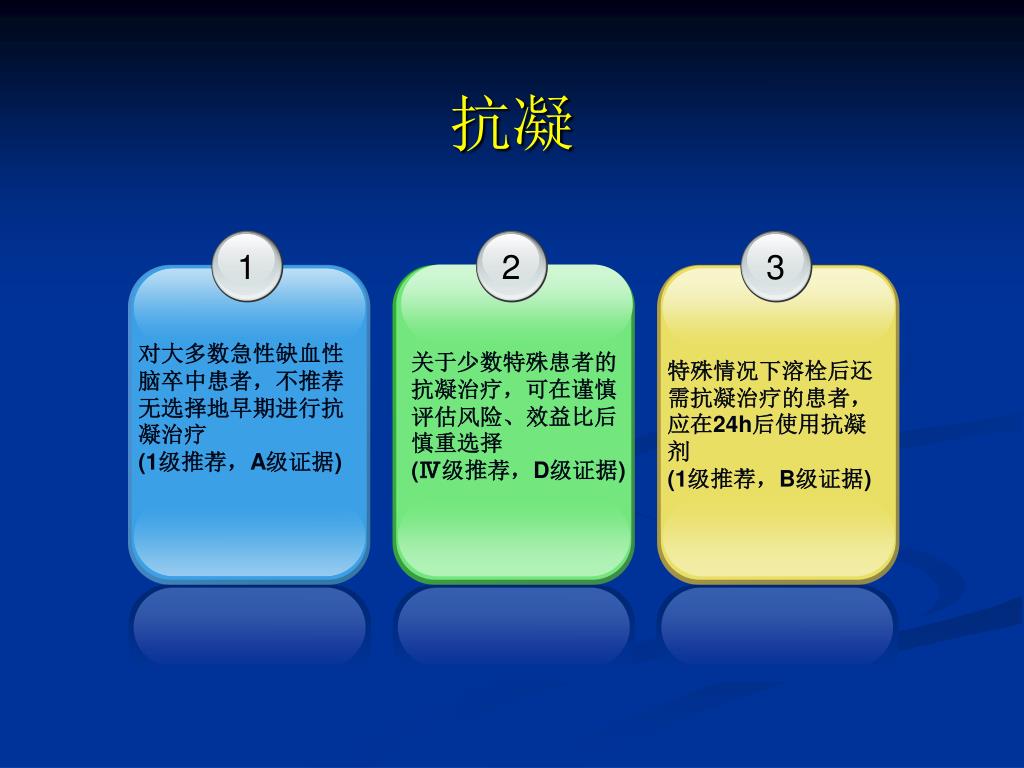 抗凝

1

对大多数急性缺血性脑卒中患者，不推荐无选择地早期进行抗凝治疗
(1级推荐，A级证据)

2

关于少数特殊患者的抗凝治疗，可在谨慎评估风险、效益比后慎重选择
(Ⅳ级推荐，D级证据)

3

特殊情况下溶栓后还需抗凝治疗的患者，应在24h后使用抗凝剂
(1级推荐，B级证据)